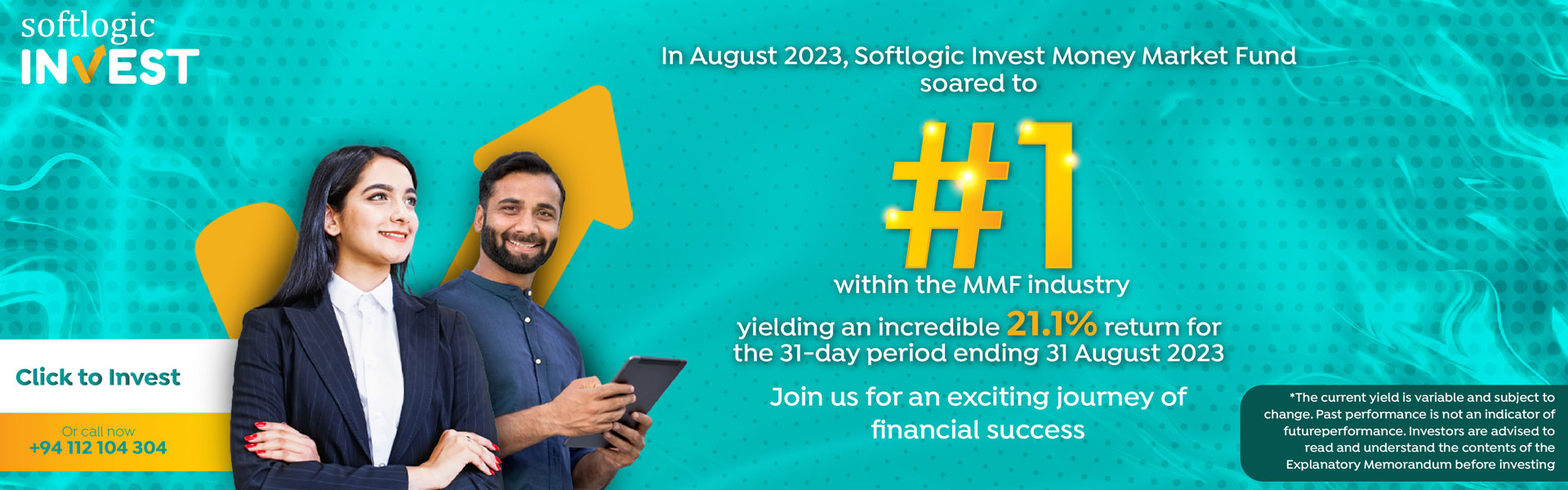 softlogic
INVEST

In August 2023, Softlogic Invest Money Market Fund soared to

#1

within the MMF industry

yielding an incredible 21.1% return for the 31-day period ending 31 August 2023

Join us for an exciting journey of financial success

Click to Invest

Or call now
+94 112 104 304

*The current yield is variable and subject to change. Past performance is not an indicator of futureperformance. Investors are advised to read and understand the contents of the Explanatory Memorandum before investing